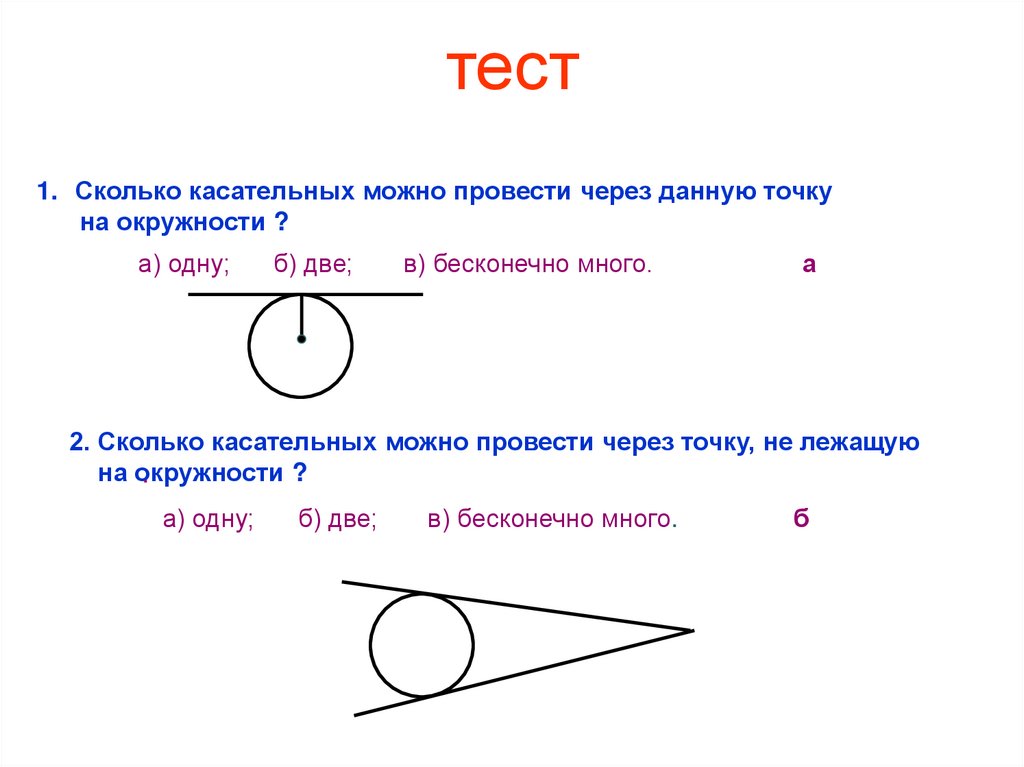 тест

1. Сколько касательных можно провести через данную точку на окружности ?

а) одну; б) две; в) бесконечно много. а

2. Сколько касательных можно провести через точку, не лежащую на окружности ?

а) одну; б) две; в) бесконечно много. б